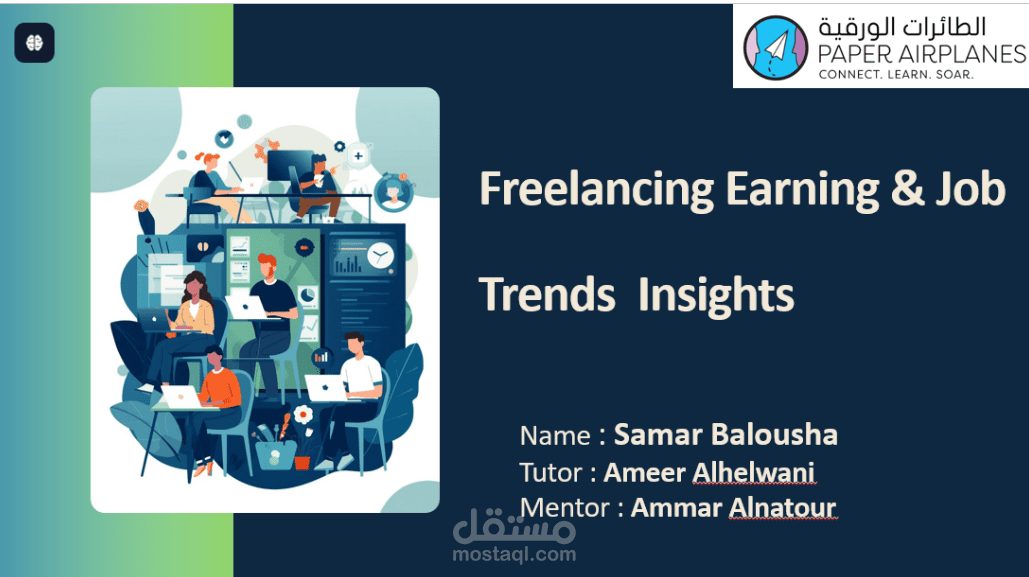 الطائرات الورقية
PAPER AIRPLANES
CONNECT. LEARN. SOAR.

Freelancing Earning & Job Trends Insights

Name : Samar Balousha
Tutor : Ameer Alhelwani
Mentor : Ammar Alnatour

مستقل
mostaql.com